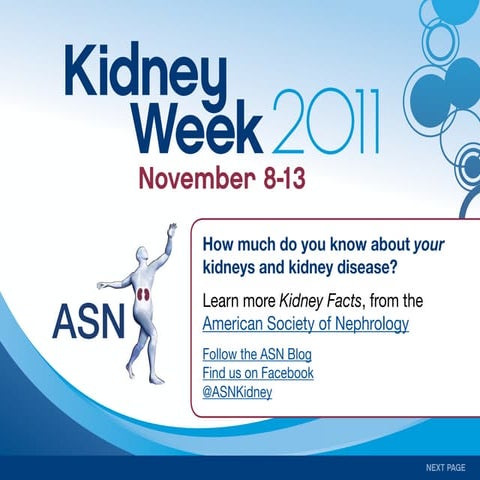 Kidney Week 2011
November 8-13

ASN

How much do you know about your kidneys and kidney disease?

Learn more Kidney Facts, from the American Society of Nephrology

Follow the ASN Blog
Find us on Facebook
@ASNKidney

NEXT PAGE